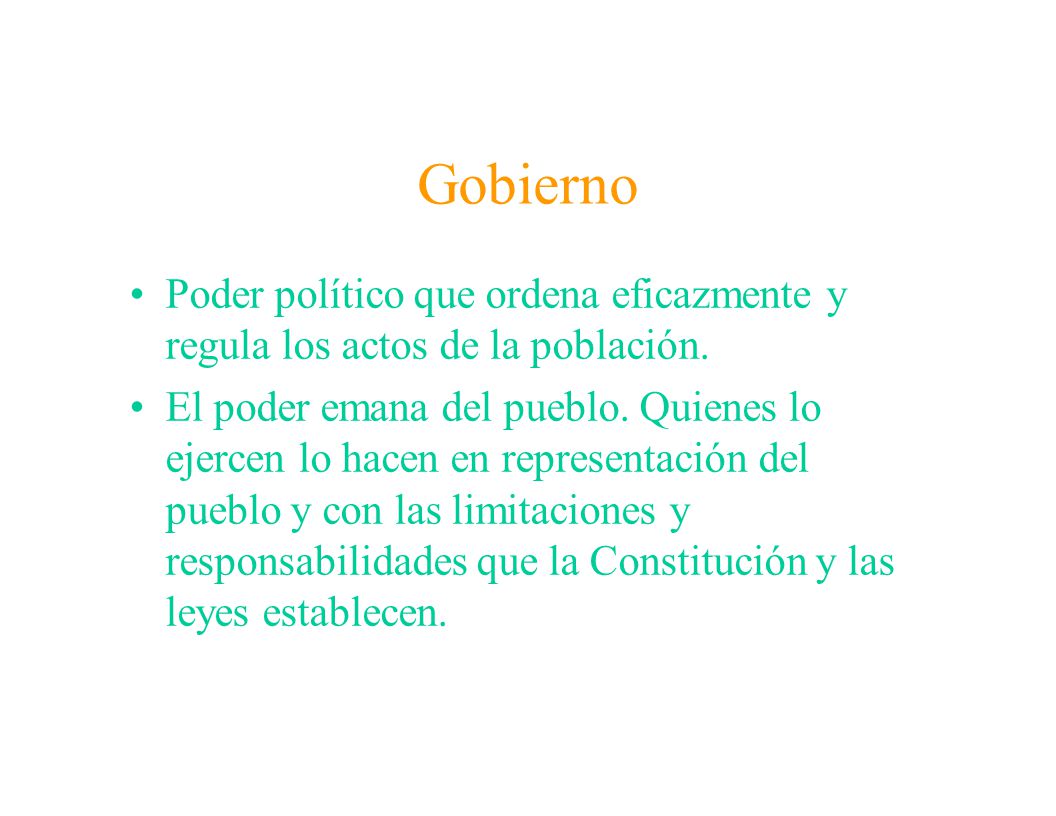 Gobierno

• Poder político que ordena eficazmente y regula los actos de la población.

• El poder emana del pueblo. Quienes lo ejercen lo hacen en representación del pueblo y con las limitaciones y responsabilidades que la Constitución y las leyes establecen.